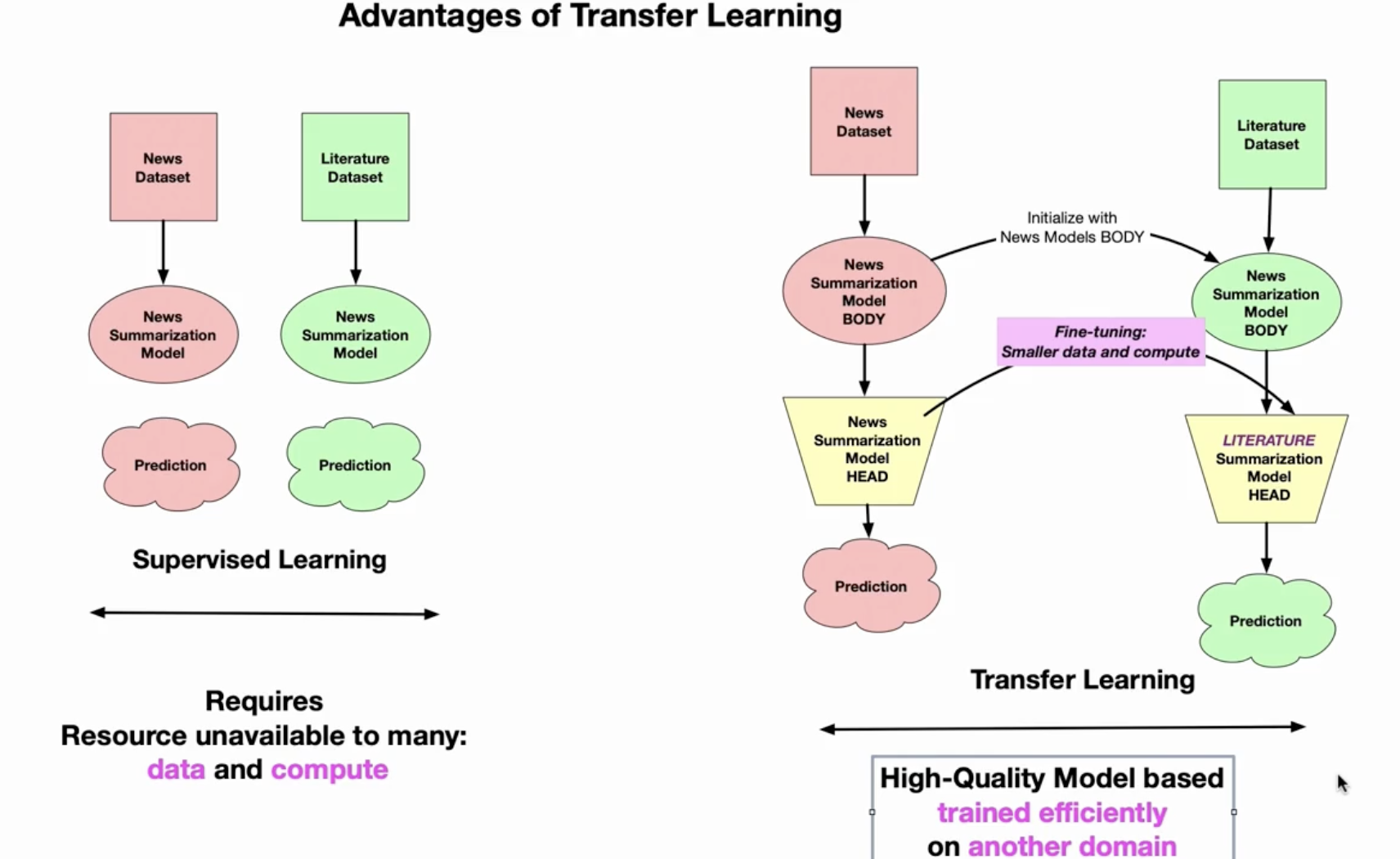 Advantages of Transfer Learning

News Dataset

Literature Dataset

News Summarization Model

News Summarization Model

Prediction

Prediction

Supervised Learning

Requires
Resource unavailable to many:
data and compute

News Dataset

Literature Dataset

Initialize with News Models BODY

News Summarization Model BODY

News Summarization Model BODY

Fine-tuning:
Smaller data and compute

News Summarization Model HEAD

LITERATURE Summarization Model HEAD

Prediction

Prediction

Transfer Learning

High-Quality Model based
trained efficiently
on another domain